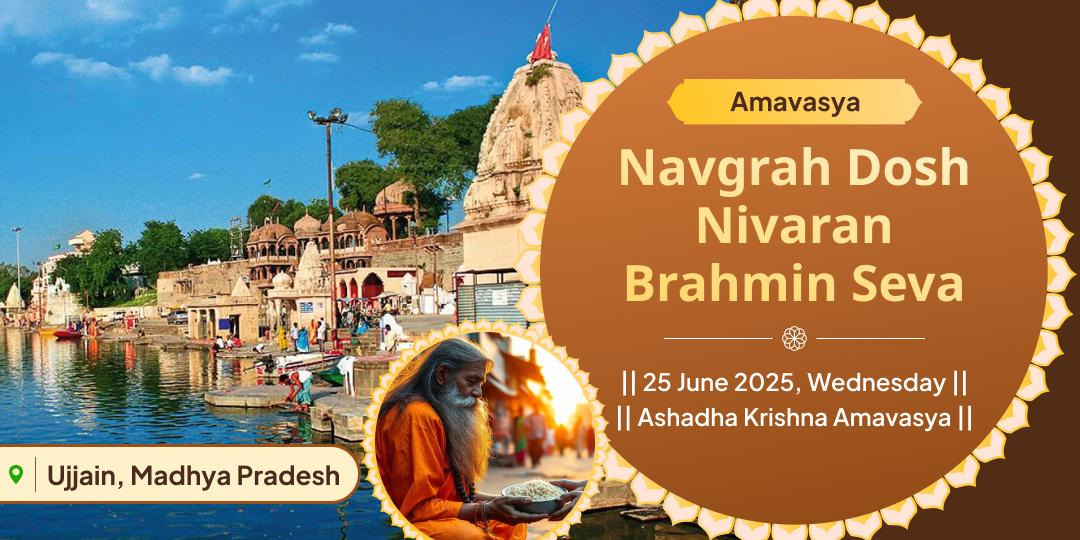 Amavasya

Navgrah Dosh Nivaran Brahmin Seva

|| 25 June 2025, Wednesday ||
|| Ashadha Krishna Amavasya ||

Ujjain, Madhya Pradesh